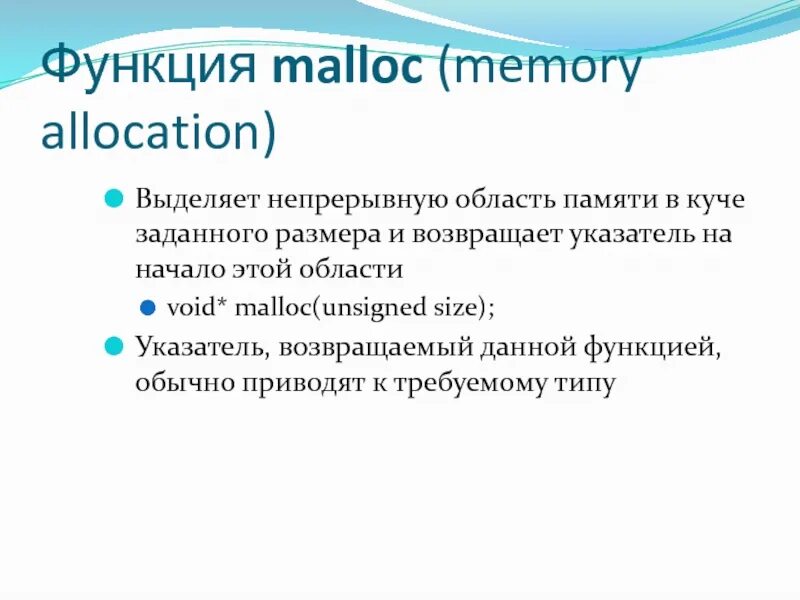 Функция malloc (memory allocation)

Выделяет непрерывную область памяти в куче заданного размера и возвращает указатель на начало этой области

void* malloc(unsigned size);

Указатель, возвращаемый данной функцией, обычно приводят к требуемому типу